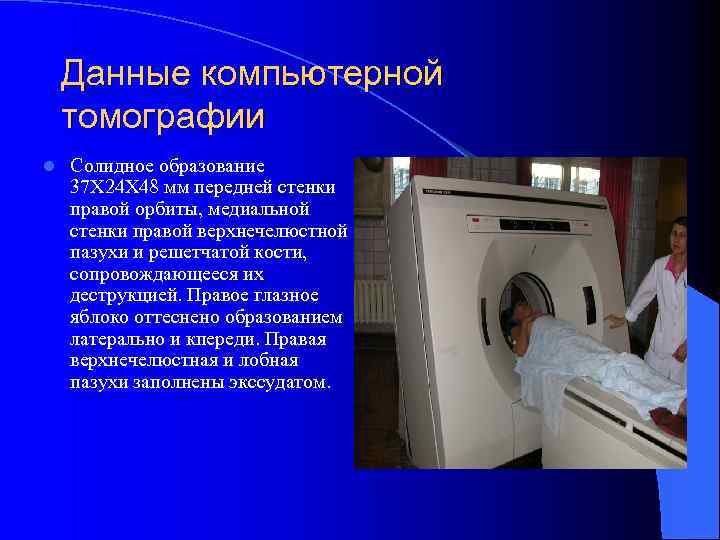 Данные компьютерной томографии

Солидное образование 37Х24Х48 мм передней стенки правой орбиты, медиальной стенки правой верхнечелюстной пазухи и решетчатой кости, сопровождающееся их деструкцией. Правое глазное яблоко оттеснено образованием латерально и кпереди. Правая верхнечелюстная и лобная пазухи заполнены экссудатом.